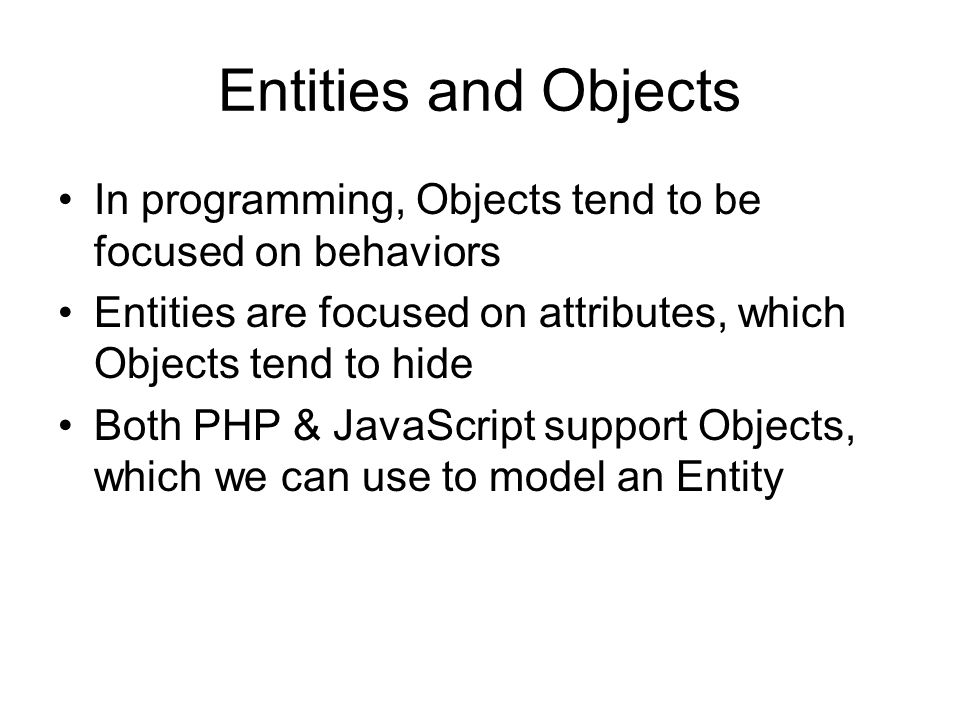 Entities and Objects

• In programming, Objects tend to be focused on behaviors
• Entities are focused on attributes, which Objects tend to hide
• Both PHP & JavaScript support Objects, which we can use to model an Entity